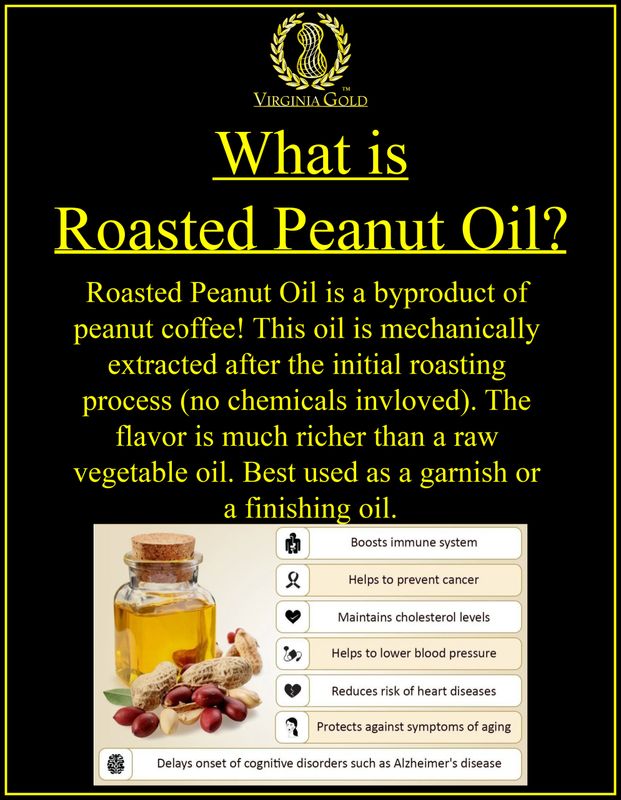 TM
VIRGINIA GOLD

What is
Roasted Peanut Oil?

Roasted Peanut Oil is a byproduct of peanut coffee! This oil is mechanically extracted after the initial roasting process (no chemicals invloved). The flavor is much richer than a raw vegetable oil. Best used as a garnish or a finishing oil.

Boosts immune system

Helps to prevent cancer

Maintains cholesterol levels

Helps to lower blood pressure

Reduces risk of heart diseases

Protects against symptoms of aging

Delays onset of cognitive disorders such as Alzheimer's disease